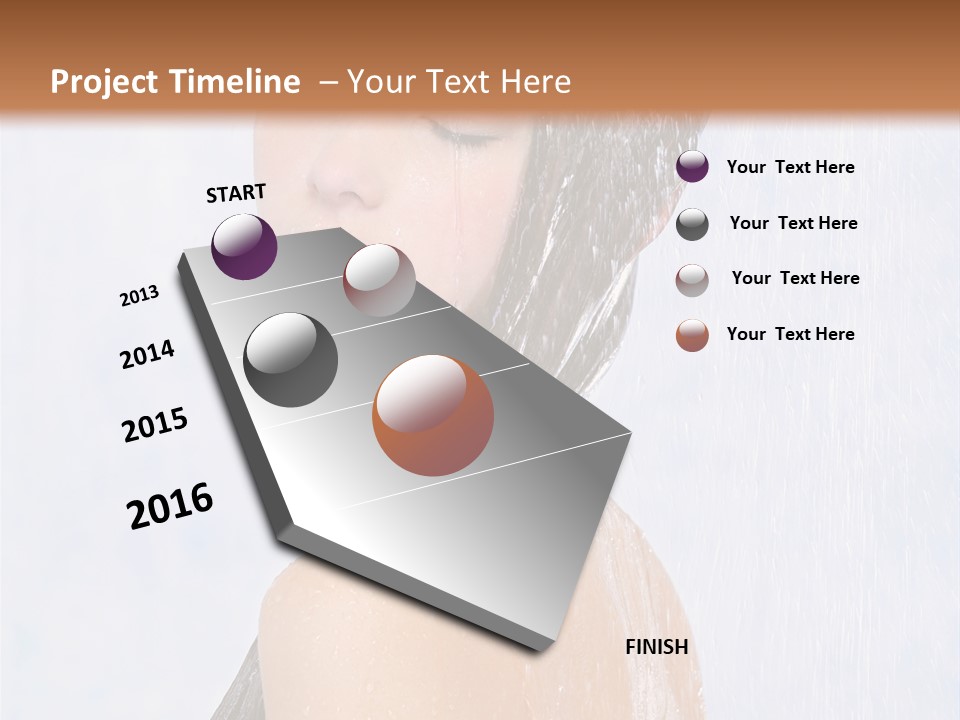 Project Timeline – Your Text Here

START

2013

2014

2015

2016

FINISH

Your Text Here

Your Text Here

Your Text Here

Your Text Here